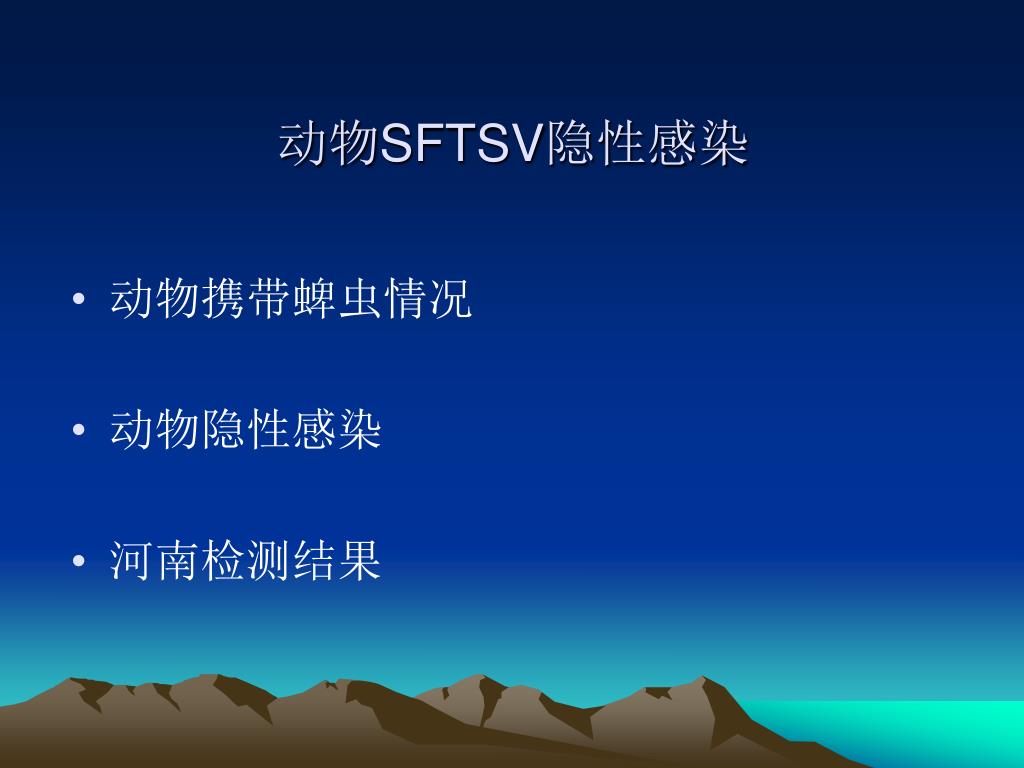 动物SFTSV隐性感染

• 动物携带蜱虫情况

• 动物隐性感染

• 河南检测结果